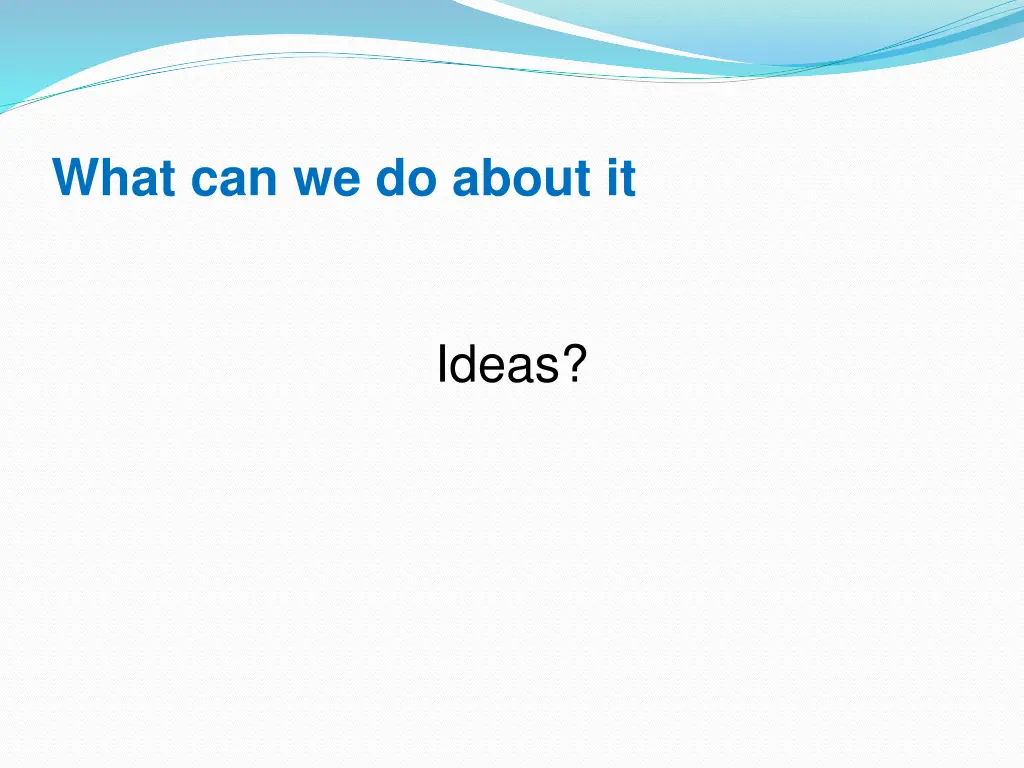 What can we do about it

Ideas?